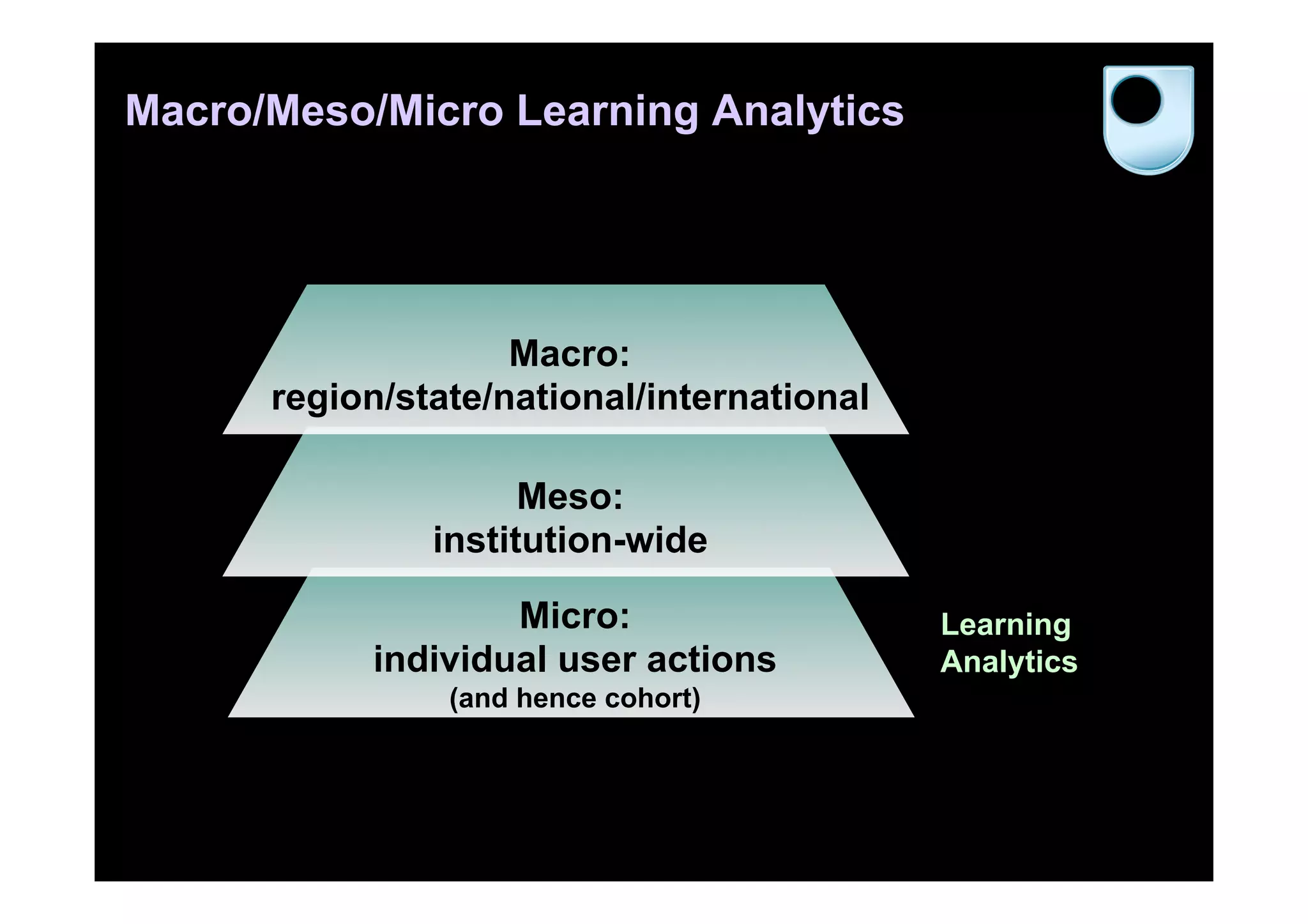 Macro/Meso/Micro Learning Analytics

Macro:
region/state/national/international

Meso:
institution-wide

Micro:
individual user actions
(and hence cohort)

Learning
Analytics